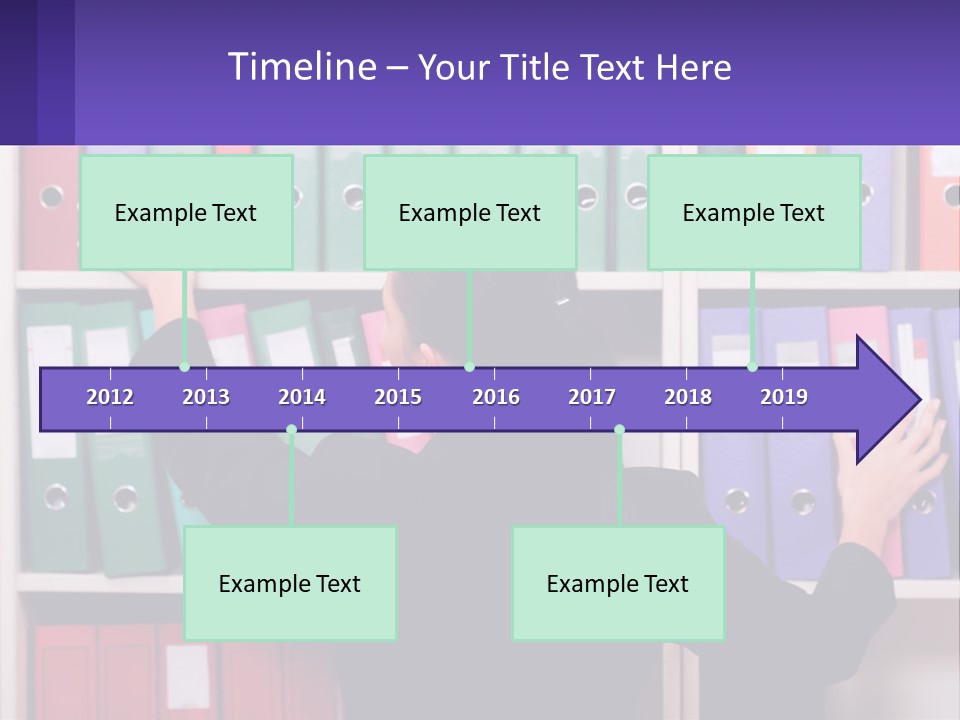 Timeline – Your Title Text Here

Example Text

Example Text

Example Text

2012 2013 2014 2015 2016 2017 2018 2019

Example Text

Example Text